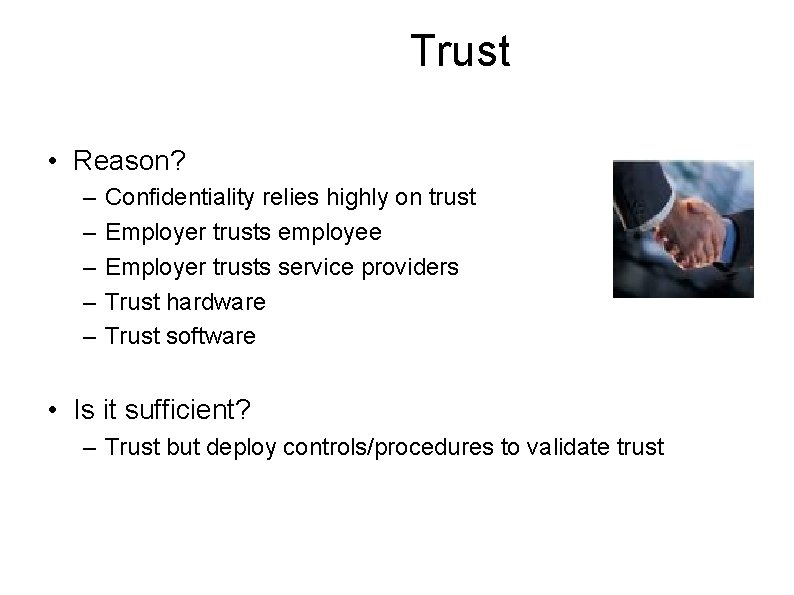 Trust

• Reason?
– Confidentiality relies highly on trust
– Employer trusts employee
– Employer trusts service providers
– Trust hardware
– Trust software

• Is it sufficient?
– Trust but deploy controls/procedures to validate trust